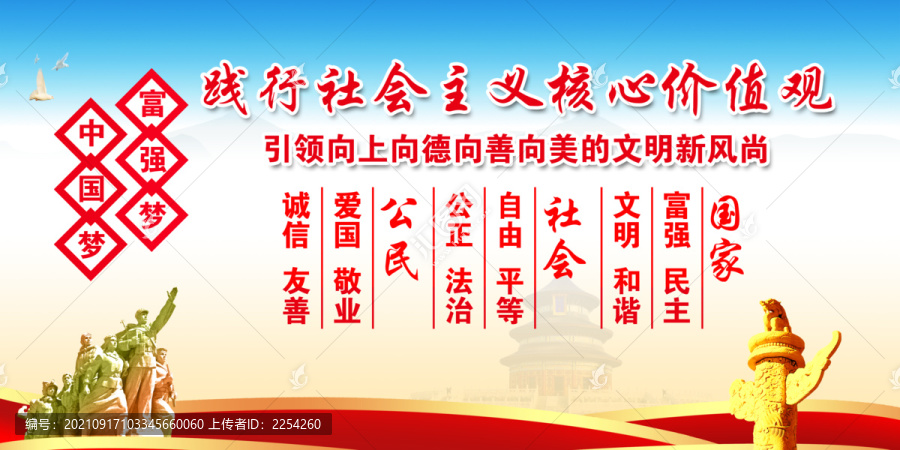 中国梦

富强梦

践行社会主义核心价值观

引领向上向德向善向美的文明新风尚

国家

富强 民主

文明 和谐

社会

自由 平等

公正 法治

公民

爱国 敬业

诚信 友善

编号：20210917103345660060 上传者ID：2254260